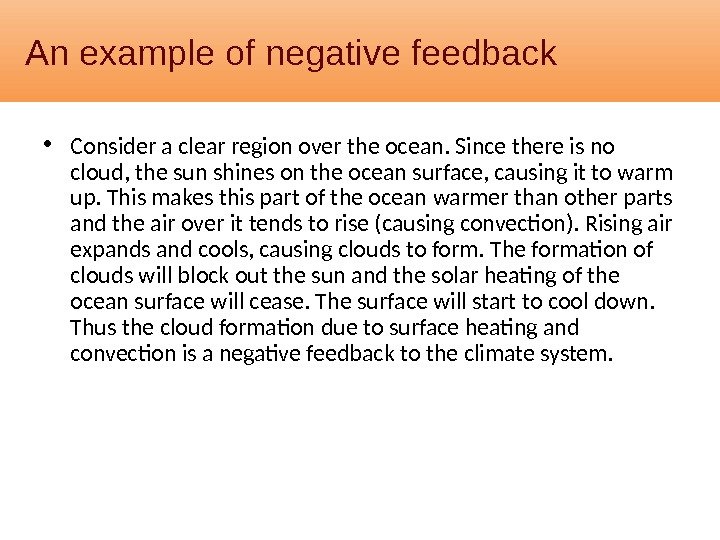 An example of negative feedback

• Consider a clear region over the ocean. Since there is no cloud, the sun shines on the ocean surface, causing it to warm up. This makes this part of the ocean warmer than other parts and the air over it tends to rise (causing convection). Rising air expands and cools, causing clouds to form. The formation of clouds will block out the sun and the solar heating of the ocean surface will cease. The surface will start to cool down. Thus the cloud formation due to surface heating and convection is a negative feedback to the climate system.